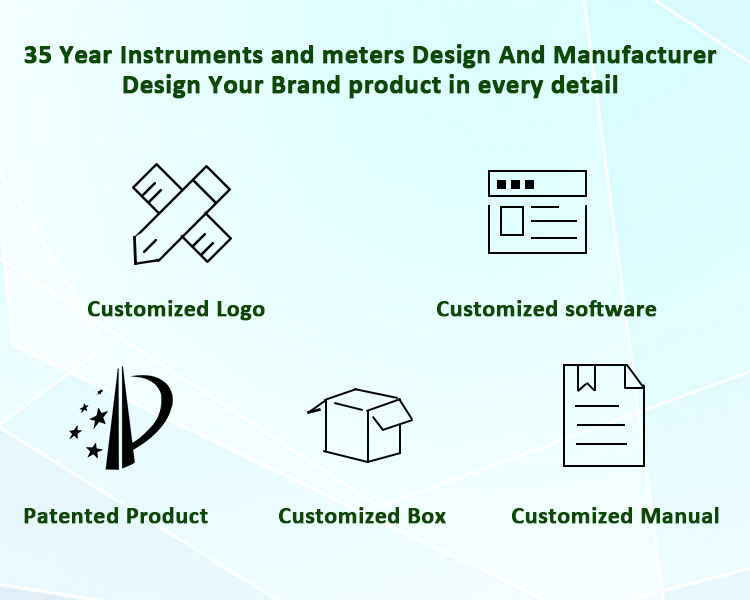 35 Year Instruments and meters Design And Manufacturer
Design Your Brand product in every detail

Customized Logo

Customized software

Patented Product

Customized Box

Customized Manual